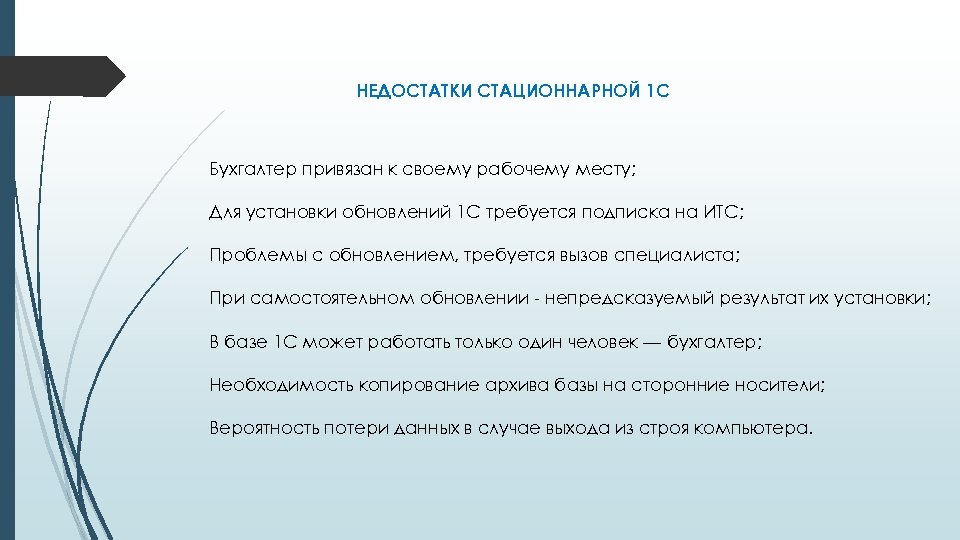 НЕДОСТАТКИ СТАЦИОННАРНОЙ 1С

Бухгалтер привязан к своему рабочему месту;

Для установки обновлений 1С требуется подписка на ИТС;

Проблемы с обновлением, требуется вызов специалиста;

При самостоятельном обновлении - непредсказуемый результат их установки;

В базе 1С может работать только один человек — бухгалтер;

Необходимость копирование архива базы на сторонние носители;

Вероятность потери данных в случае выхода из строя компьютера.